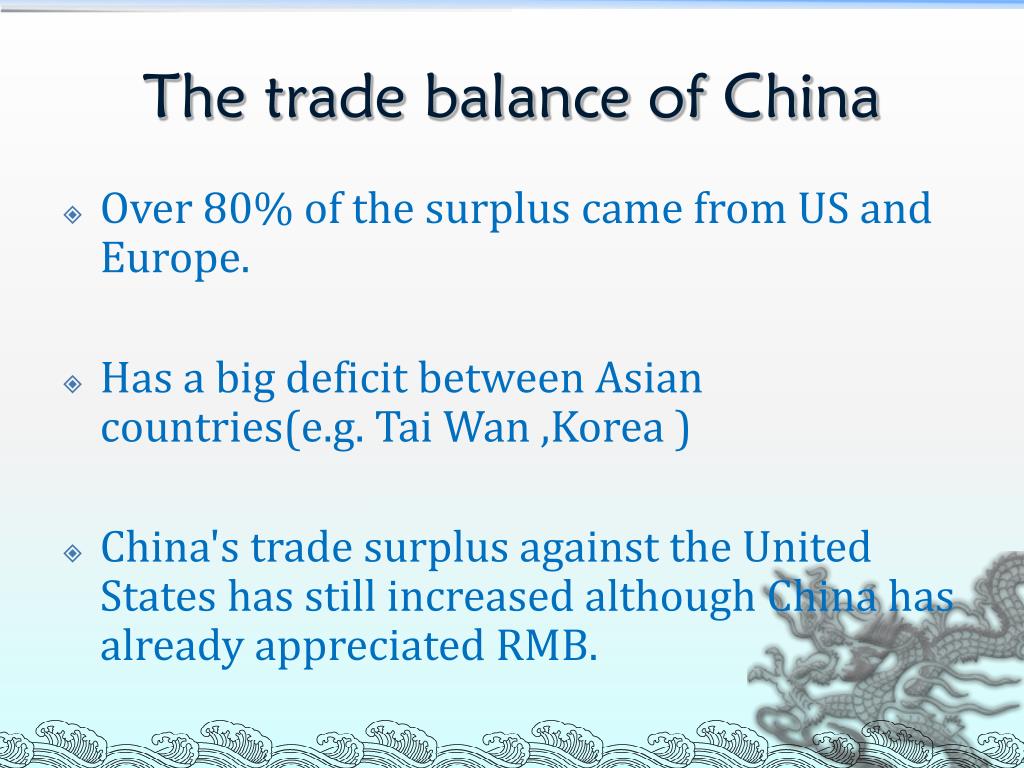 The trade balance of China

Over 80% of the surplus came from US and Europe.

Has a big deficit between Asian countries(e.g. Tai Wan ,Korea )

China's trade surplus against the United States has still increased although China has already appreciated RMB.